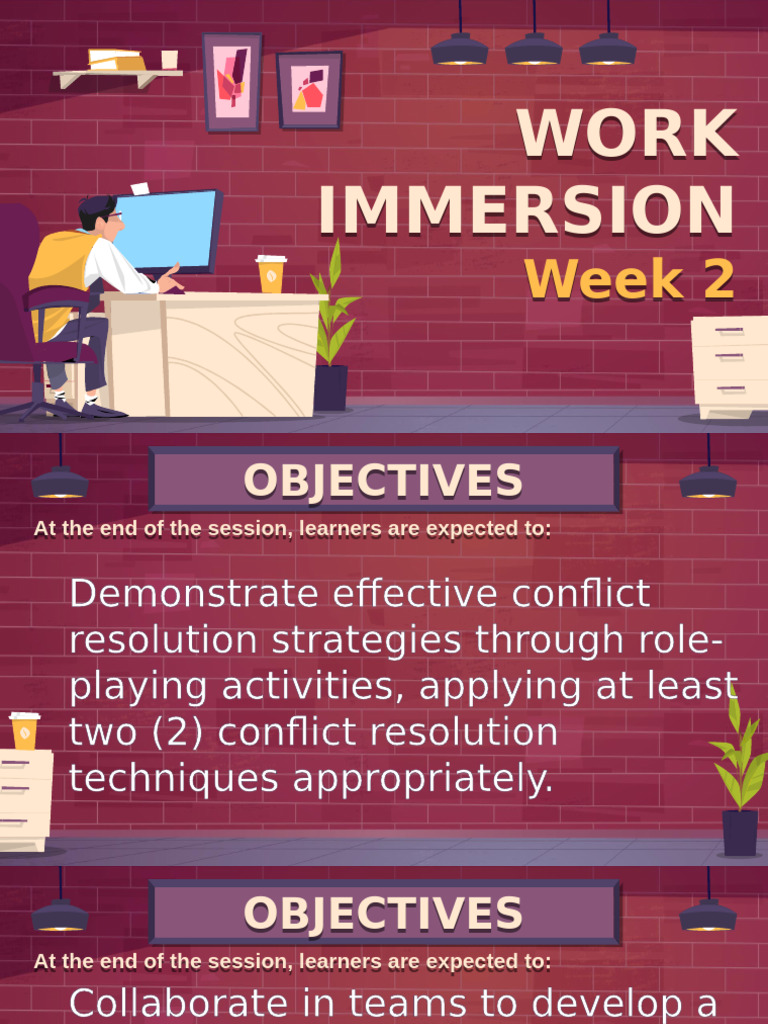 WORK IMMERSION
Week 2

OBJECTIVES
At the end of the session, learners are expected to:

Demonstrate effective conflict resolution strategies through role-playing activities, applying at least two (2) conflict resolution techniques appropriately.

OBJECTIVES
At the end of the session, learners are expected to:

Collaborate in teams to develop a